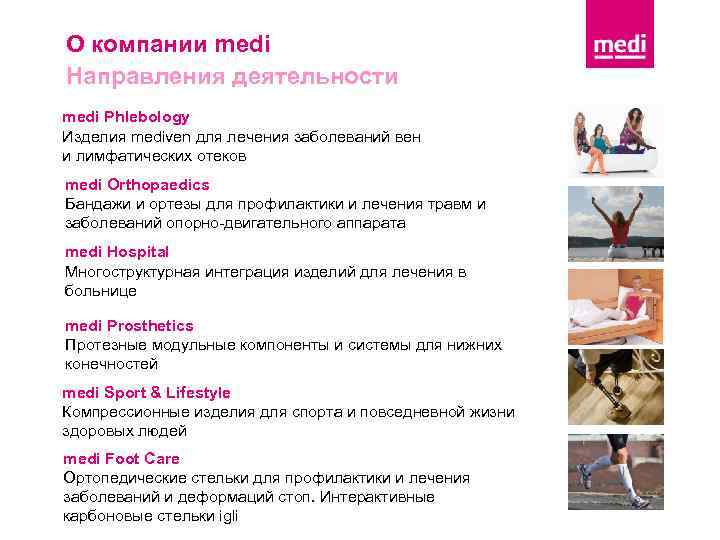 О компании medi
Направления деятельности

medi

medi Phlebology
Изделия mediven для лечения заболеваний вен и лимфатических отеков

medi Orthopaedics
Бандажи и ортезы для профилактики и лечения травм и заболеваний опорно-двигательного аппарата

medi Hospital
Многоструктурная интеграция изделий для лечения в больнице

medi Prosthetics
Протезные модульные компоненты и системы для нижних конечностей

medi Sport & Lifestyle
Компрессионные изделия для спорта и повседневной жизни здоровых людей

medi Foot Care
Ортопедические стельки для профилактики и лечения заболеваний и деформаций стоп. Интерактивные карбоновые стельки igli